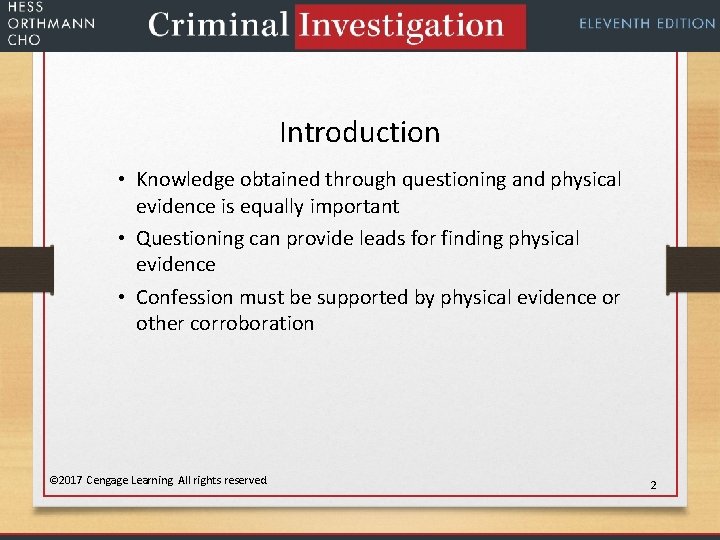 HESS
ORTHMANN
CHO

Criminal Investigation

ELEVENTH EDITION

Introduction

• Knowledge obtained through questioning and physical evidence is equally important

• Questioning can provide leads for finding physical evidence

• Confession must be supported by physical evidence or other corroboration

©2017 Cengage Learning All rights reserved

2